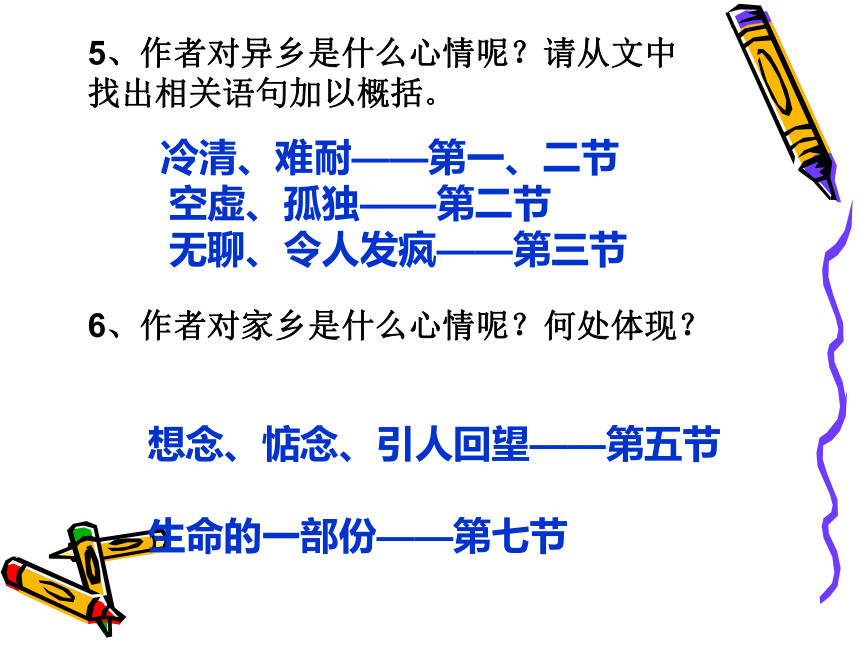 5、作者对异乡是什么心情呢？请从文中找出相关语句加以概括。

冷清、难耐——第一、二节
空虚、孤独——第二节
无聊、令人发疯——第三节

6、作者对家乡是什么心情呢？何处体现？

想念、惦念、引人回望——第五节

生命的一部份——第七节